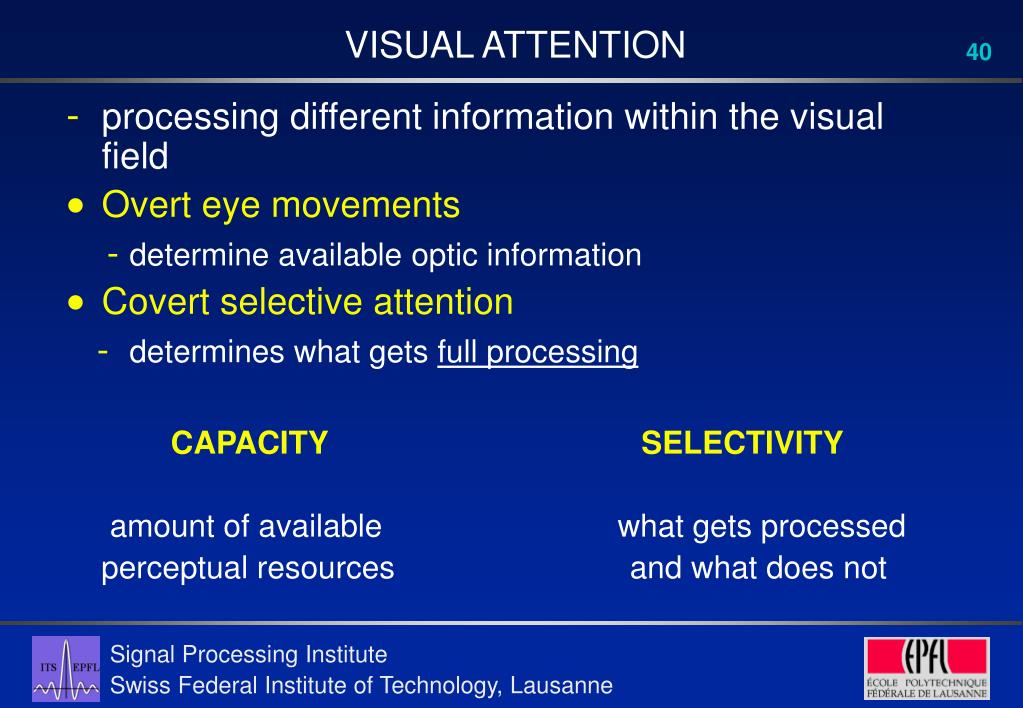 VISUAL ATTENTION

40

- processing different information within the visual field

• Overt eye movements

- determine available optic information

• Covert selective attention

- determines what gets full processing

CAPACITY

amount of available perceptual resources

SELECTIVITY

what gets processed and what does not

ITS EPFL

Signal Processing Institute
Swiss Federal Institute of Technology, Lausanne

EPFL
ÉCOLE POLYTECHNIQUE FÉDÉRALE DE LAUSANNE